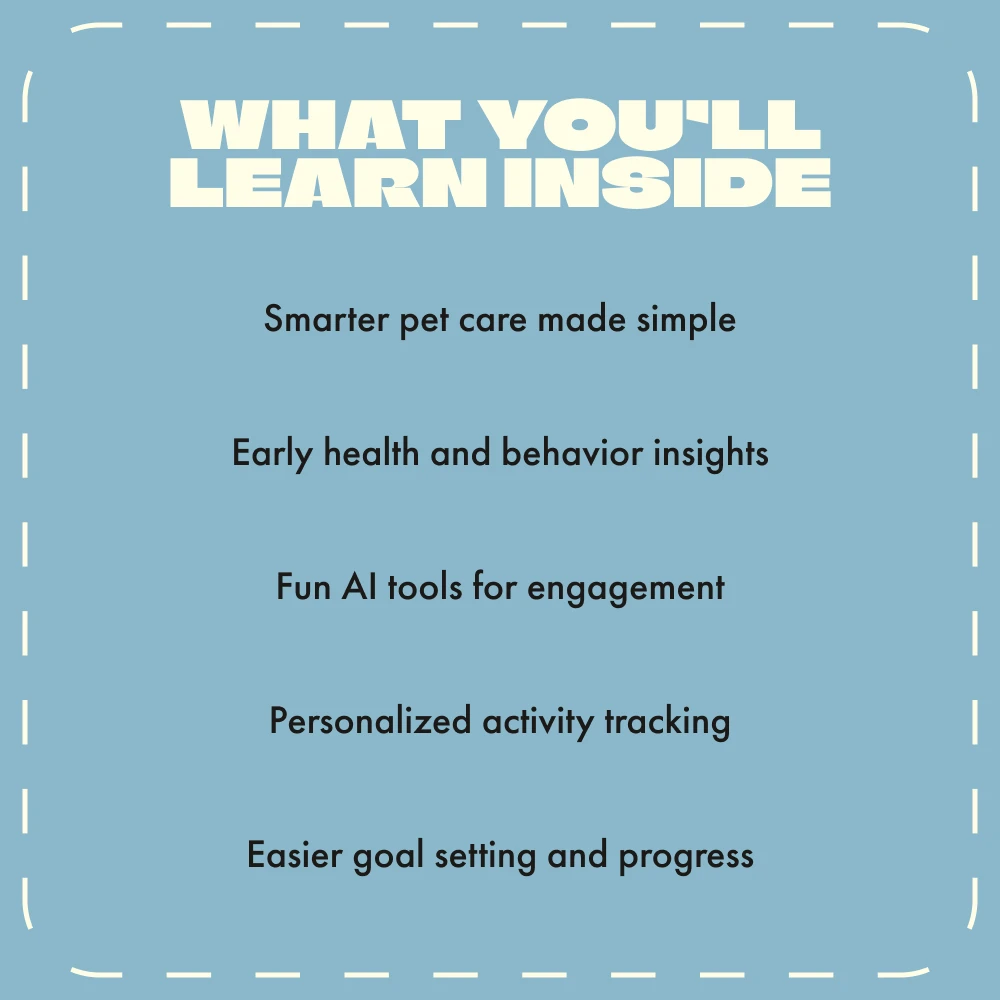 WHAT YOU'LL LEARN INSIDE

Smarter pet care made simple

Early health and behavior insights

Fun AI tools for engagement

Personalized activity tracking

Easier goal setting and progress